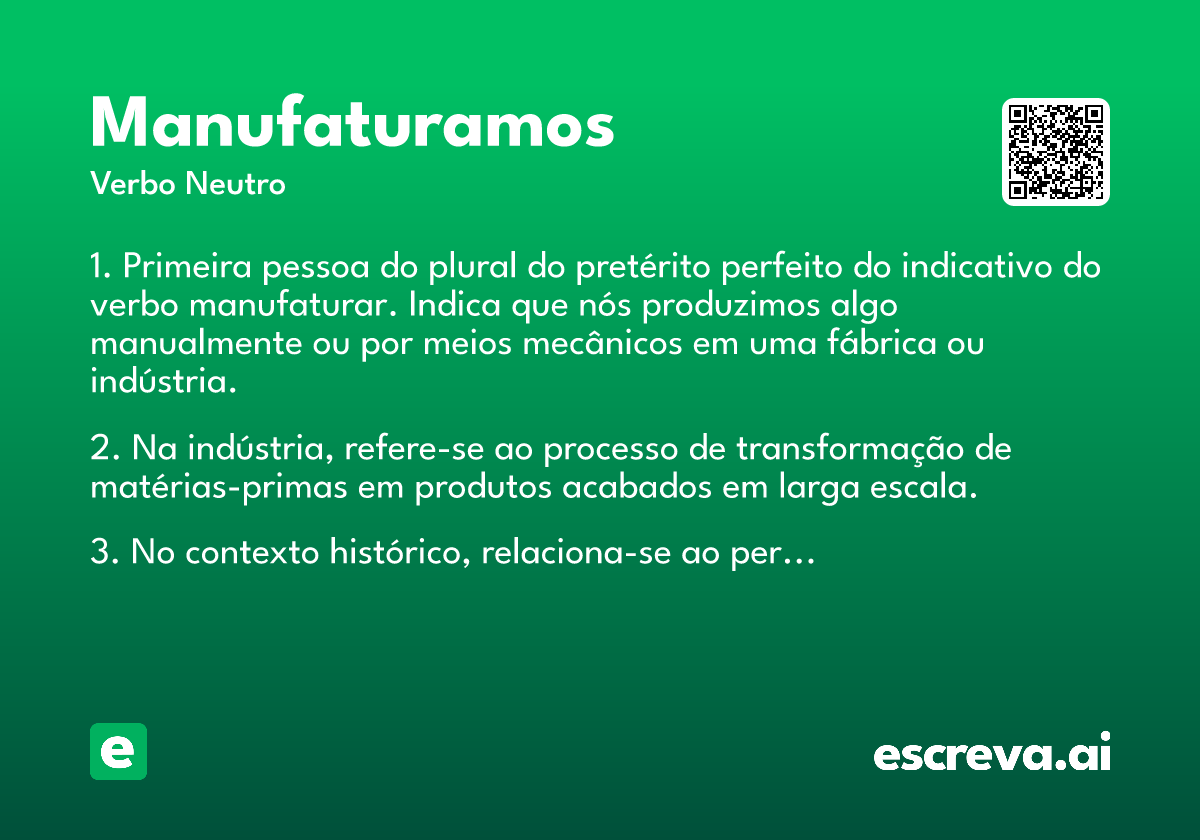 Manufaturamos
Verbo Neutro

1. Primeira pessoa do plural do pretérito perfeito do indicativo do verbo manufaturar. Indica que nós produzimos algo manualmente ou por meios mecânicos em uma fábrica ou indústria.

2. Na indústria, refere-se ao processo de transformação de matérias-primas em produtos acabados em larga escala.

3. No contexto histórico, relaciona-se ao per…

e

escreva.ai